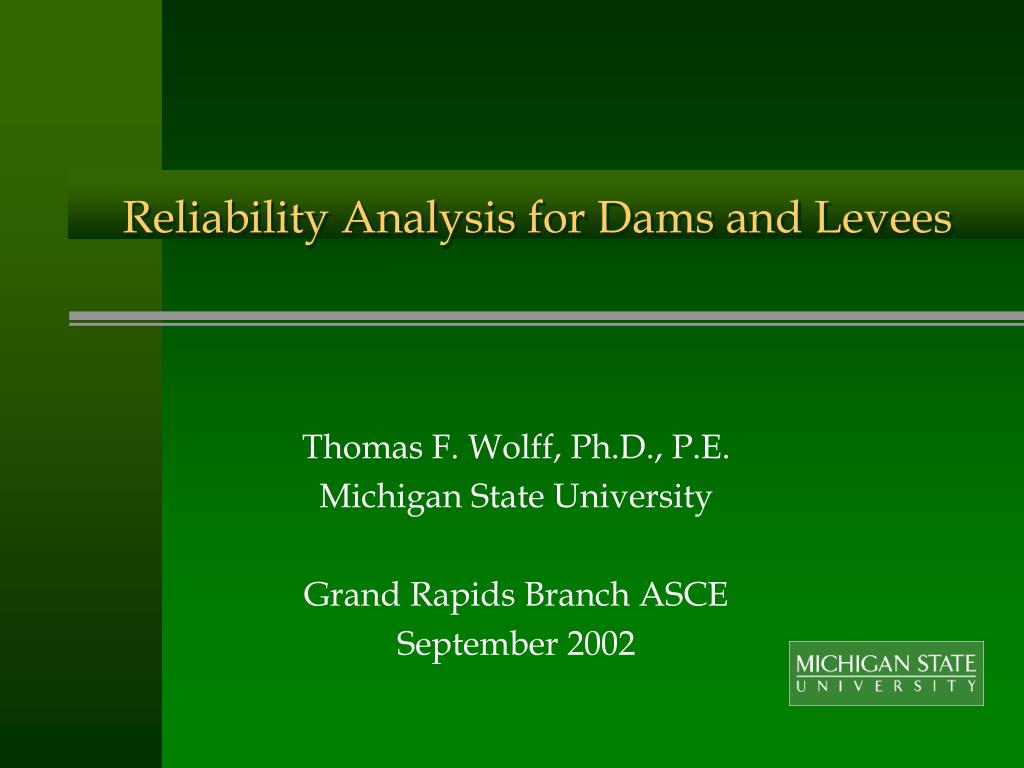 Reliability Analysis for Dams and Levees

Thomas F. Wolff, Ph.D., P.E.
Michigan State University

Grand Rapids Branch ASCE
September 2002

MICHIGAN STATE
UNIVERSITY